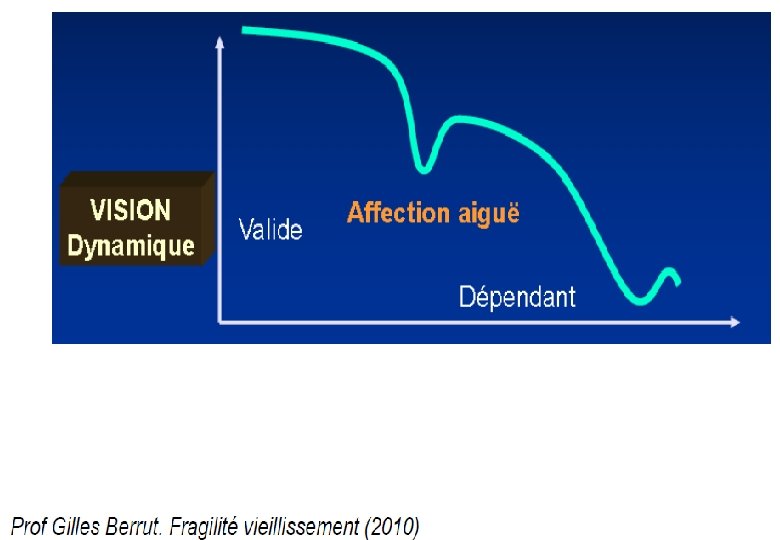 VISION Dynamique

Valide

Affection aiguë

Dépendant

Prof Gilles Berrut. Fragilité vieillissement (2010)